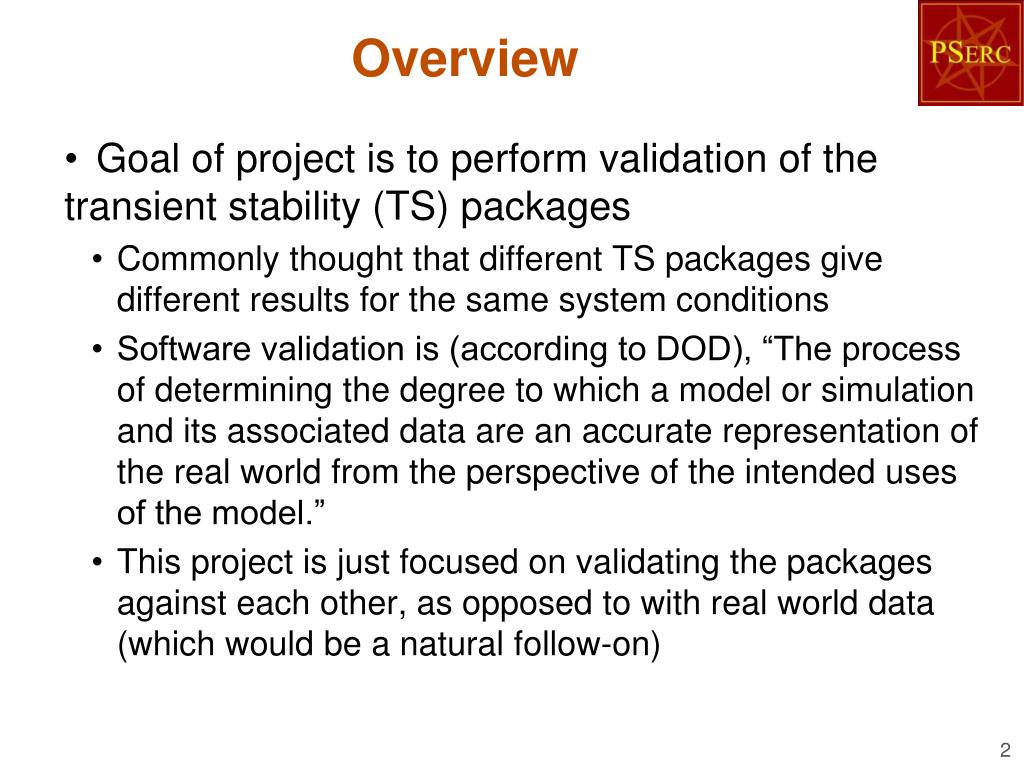 Overview

PSERC

• Goal of project is to perform validation of the transient stability (TS) packages

• Commonly thought that different TS packages give different results for the same system conditions

• Software validation is (according to DOD), “The process of determining the degree to which a model or simulation and its associated data are an accurate representation of the real world from the perspective of the intended uses of the model.”

• This project is just focused on validating the packages against each other, as opposed to with real world data (which would be a natural follow-on)

2